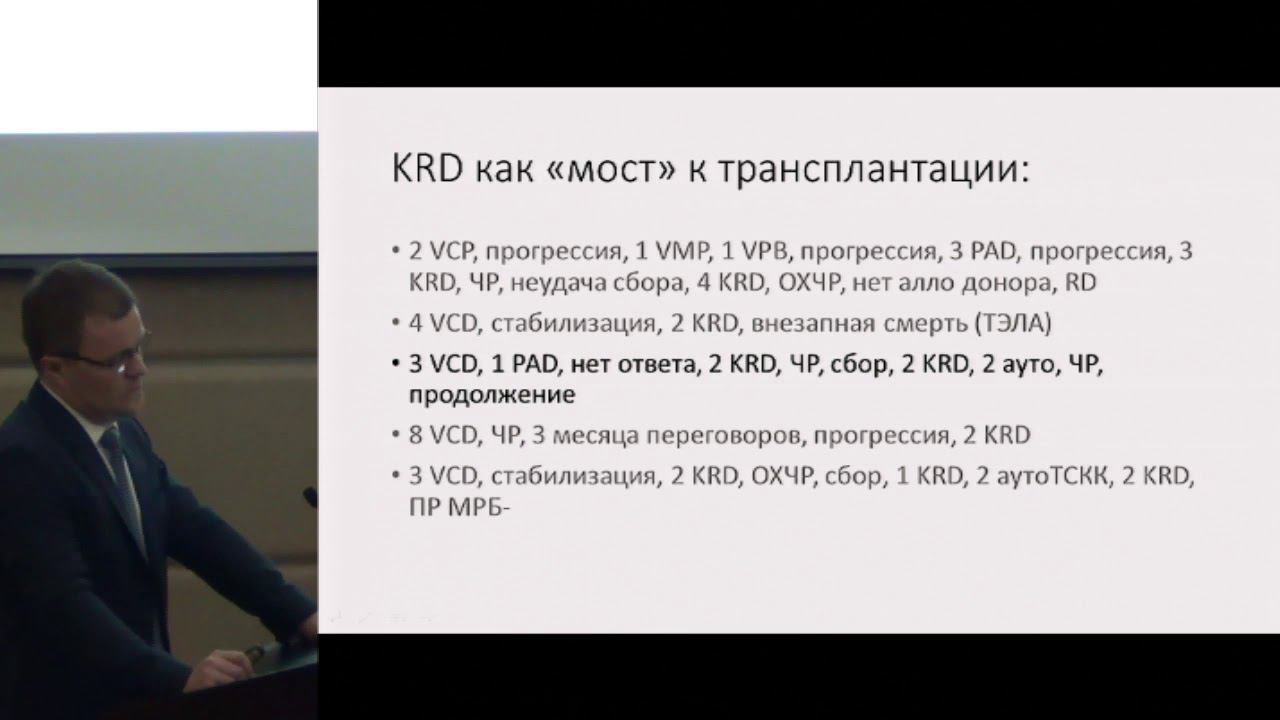 KRD как «мост» к трансплантации:

• 2 VCP, прогрессия, 1 VMP, 1 VPB, прогрессия, 3 PAD, прогрессия, 3 KRD, ЧР, неудача сбора, 4 KRD, ОХЧР, нет алло донора, RD

• 4 VCD, стабилизация, 2 KRD, внезапная смерть (ТЭЛА)

• 3 VCD, 1 PAD, нет ответа, 2 KRD, ЧР, сбор, 2 KRD, 2 ауто, ЧР, продолжение

• 8 VCD, ЧР, 3 месяца переговоров, прогрессия, 2 KRD

• 3 VCD, стабилизация, 2 KRD, ОХЧР, сбор, 1 KRD, 2 аутоТСКК, 2 KRD, ПР МРБ-